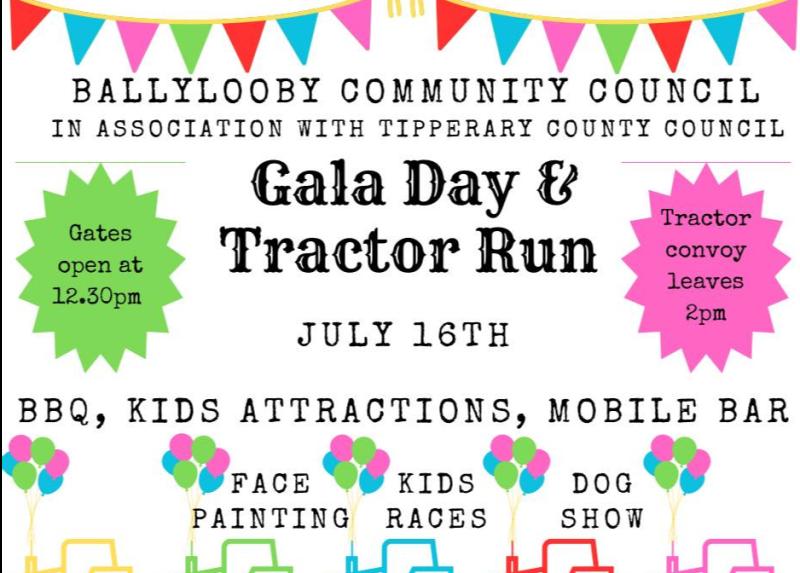 BALLYLOOBY COMMUNITY COUNCIL
IN ASSOCIATION WITH TIPPERARY COUNTY COUNCIL

Gates open at 12.30pm

Gala Day & Tractor Run

Tractor convoy leaves 2pm

JULY 16TH

BBQ, KIDS ATTRACTIONS, MOBILE BAR

FACE PAINTING

KIDS RACES

DOG SHOW